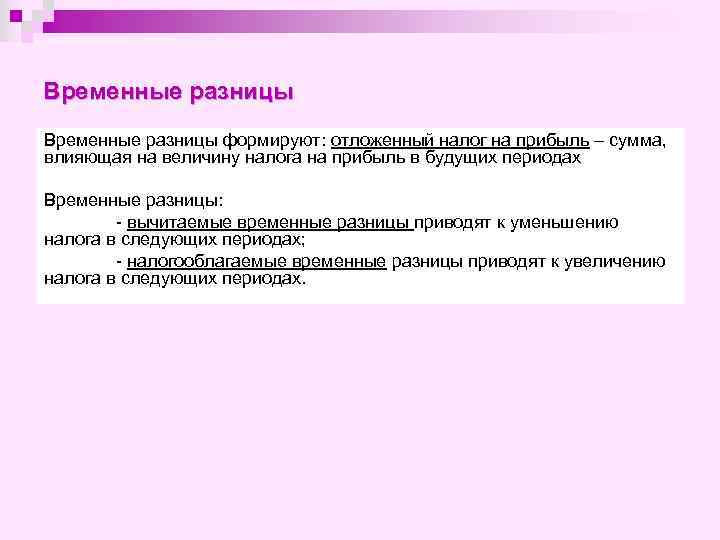 Временные разницы

Временные разницы формируют: отложенный налог на прибыль – сумма, влияющая на величину налога на прибыль в будущих периодах

Временные разницы:

- вычитаемые временные разницы приводят к уменьшению налога в следующих периодах;

- налогооблагаемые временные разницы приводят к увеличению налога в следующих периодах.